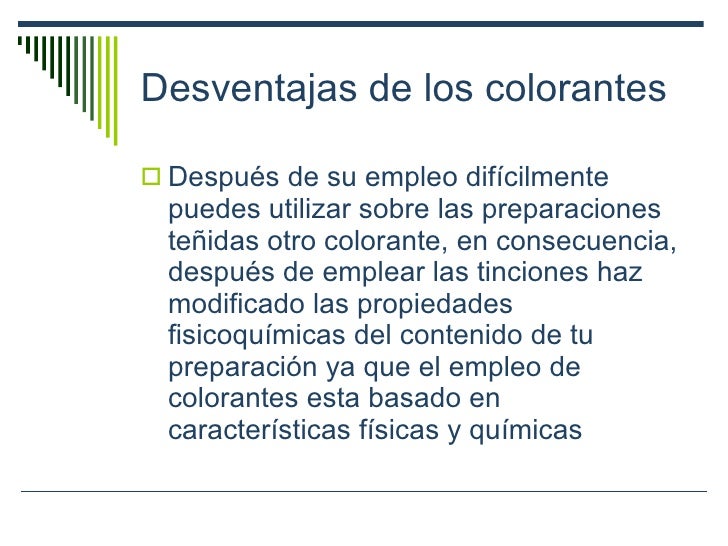 Desventajas de los colorantes

Después de su empleo difícilmente puedes utilizar sobre las preparaciones teñidas otro colorante, en consecuencia, después de emplear las tinciones haz modificado las propiedades fisicoquímicas del contenido de tu preparación ya que el empleo de colorantes esta basado en características físicas y químicas